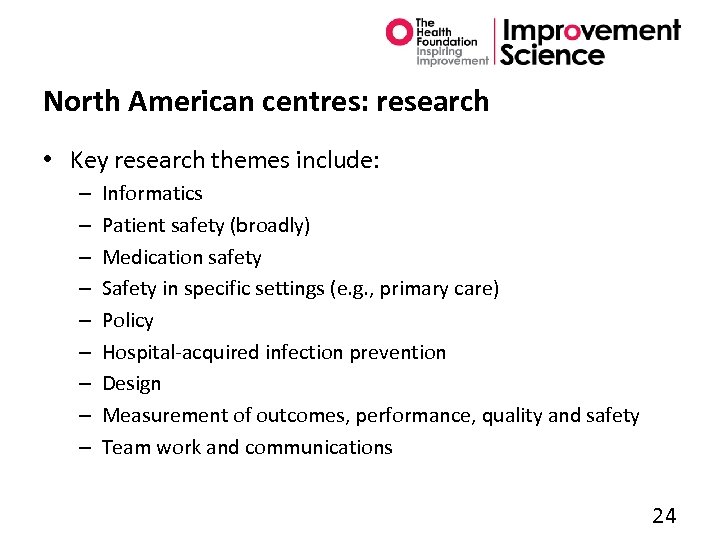 The Health Foundation
Inspiring Improvement
Improvement Science

North American centres: research

• Key research themes include:
– Informatics
– Patient safety (broadly)
– Medication safety
– Safety in specific settings (e.g., primary care)
– Policy
– Hospital-acquired infection prevention
– Design
– Measurement of outcomes, performance, quality and safety
– Team work and communications

24